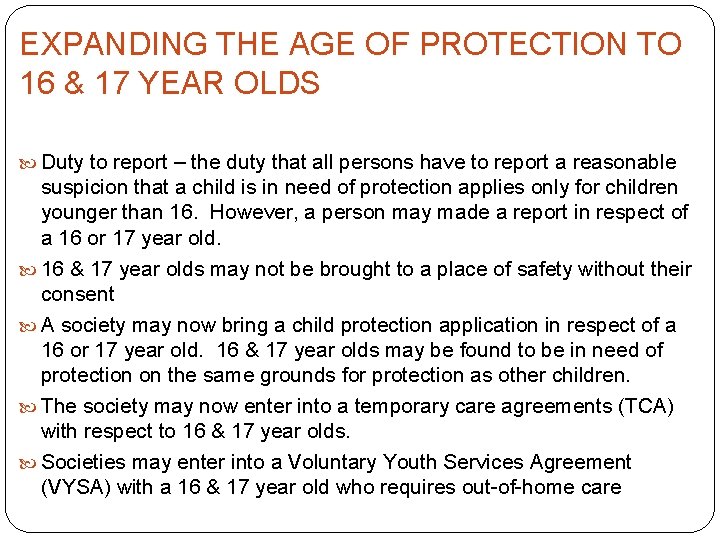 EXPANDING THE AGE OF PROTECTION TO 16 & 17 YEAR OLDS

Duty to report – the duty that all persons have to report a reasonable suspicion that a child is in need of protection applies only for children younger than 16. However, a person may made a report in respect of a 16 or 17 year old.

16 & 17 year olds may not be brought to a place of safety without their consent

A society may now bring a child protection application in respect of a 16 or 17 year old. 16 & 17 year olds may be found to be in need of protection on the same grounds for protection as other children.

The society may now enter into a temporary care agreements (TCA) with respect to 16 & 17 year olds.

Societies may enter into a Voluntary Youth Services Agreement (VYSA) with a 16 & 17 year old who requires out-of-home care